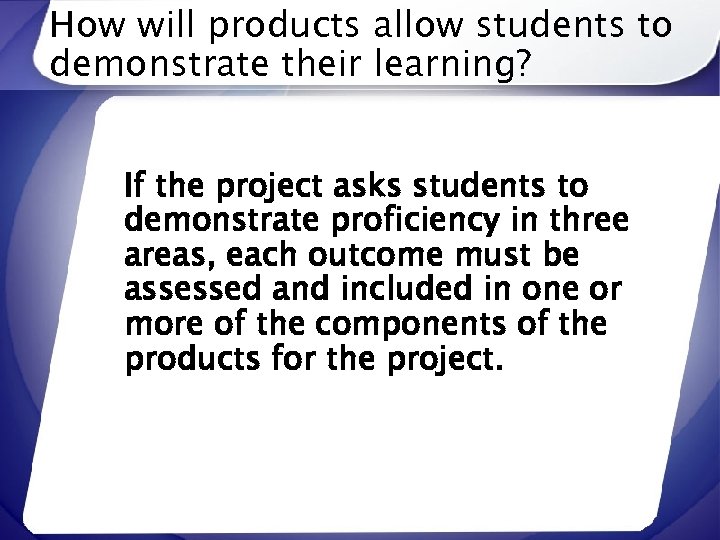 How will products allow students to demonstrate their learning?

If the project asks students to demonstrate proficiency in three areas, each outcome must be assessed and included in one or more of the components of the products for the project.